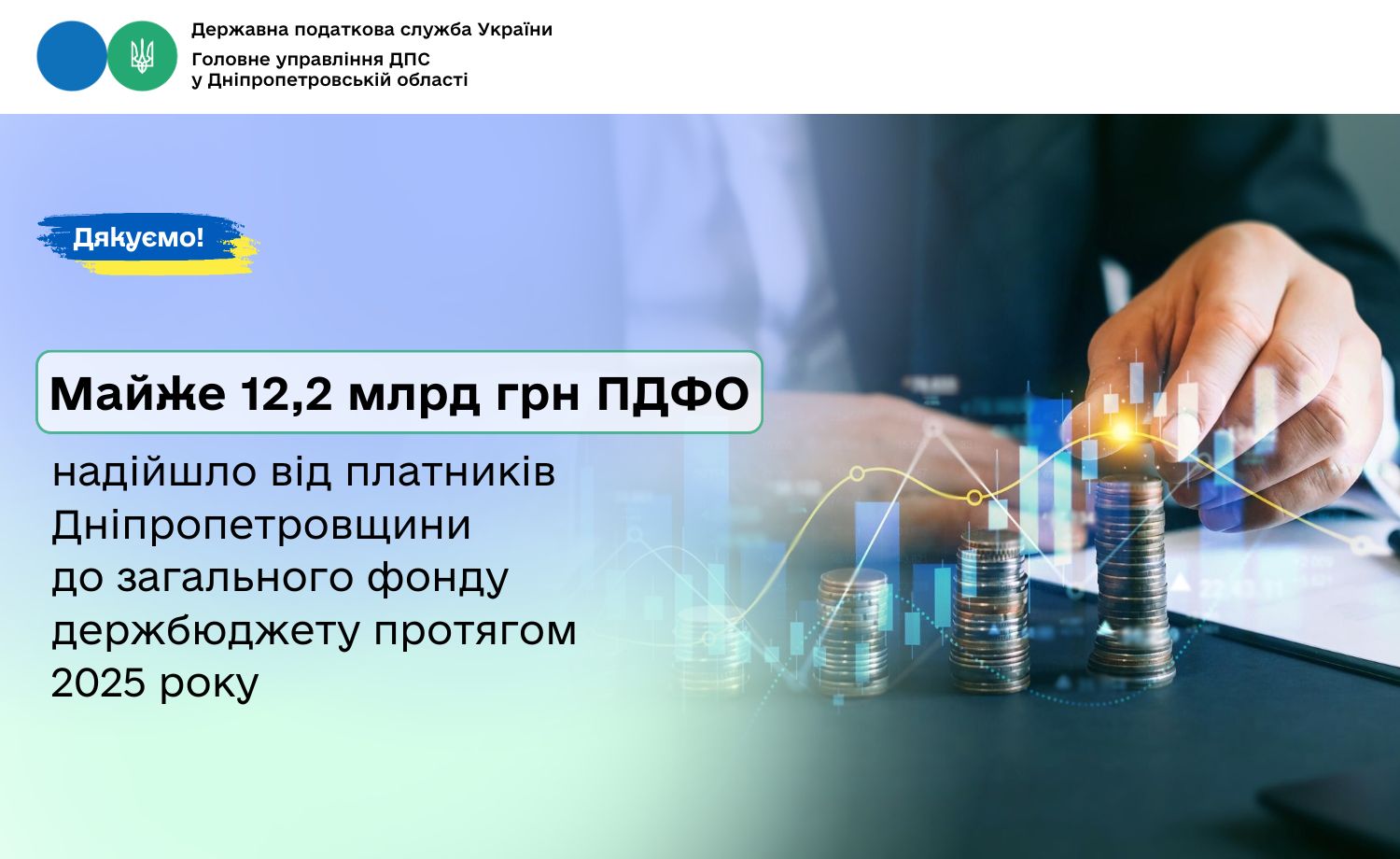 Державна податкова служба України
Головне управління ДПС
у Дніпропетровській області

Дякуємо!

Майже 12,2 млрд грн ПДФО

надійшло від платників Дніпропетровщини до загального фонду держбюджету протягом 2025 року